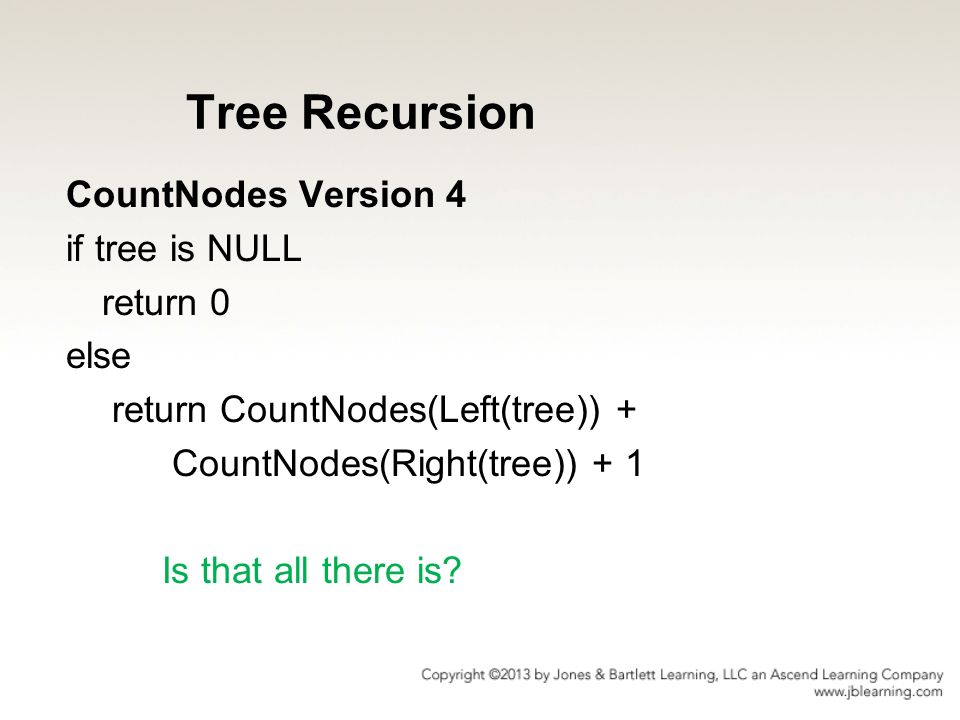 Tree Recursion

CountNodes Version 4
if tree is NULL
return 0
else
return CountNodes(Left(tree)) +
CountNodes(Right(tree)) + 1

Is that all there is?

Copyright ©2013 by Jones & Bartlett Learning, LLC an Ascend Learning Company
www.jblearning.com